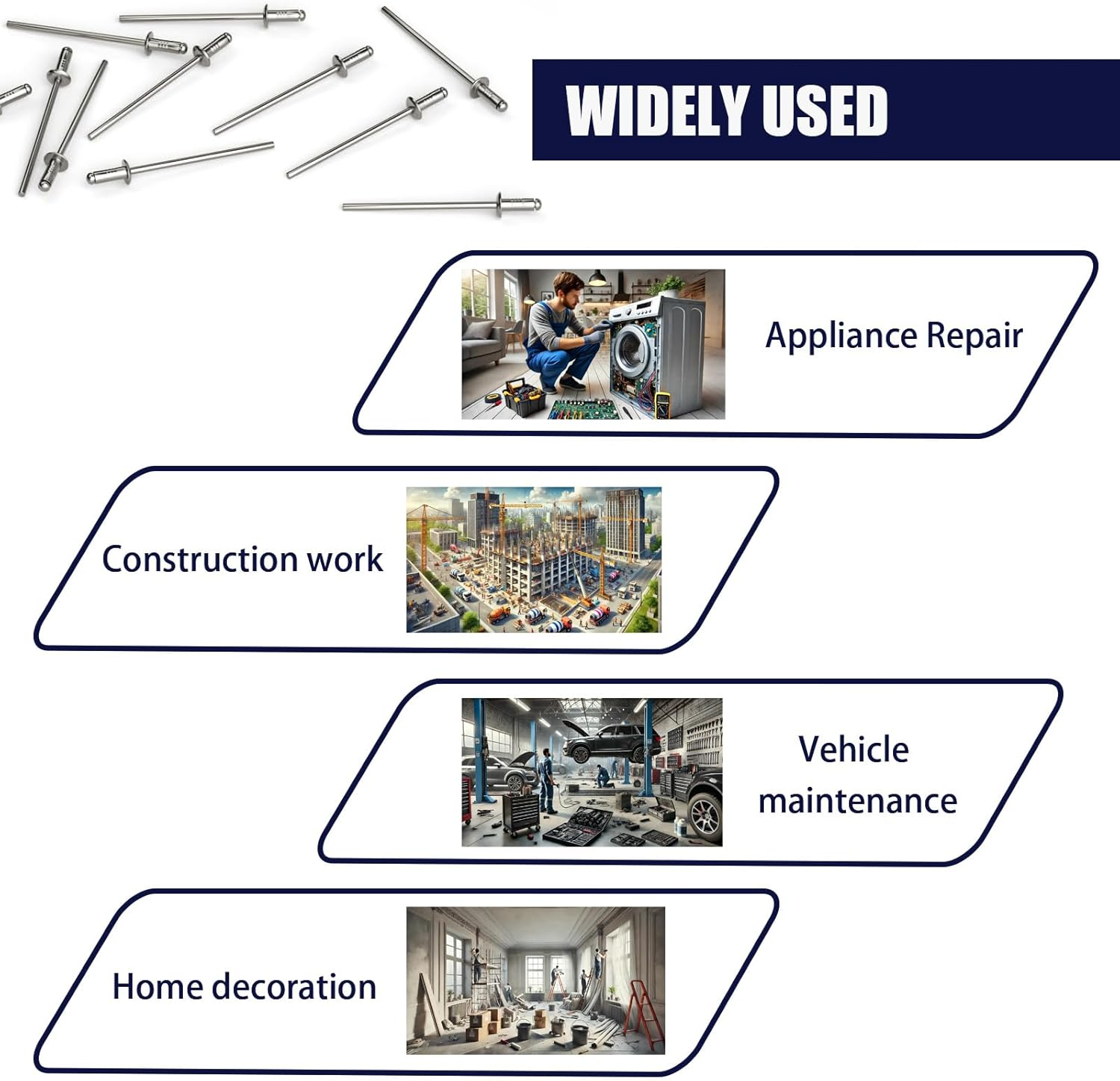 WIDELY USED

Appliance Repair

Construction work

Vehicle maintenance

Home decoration